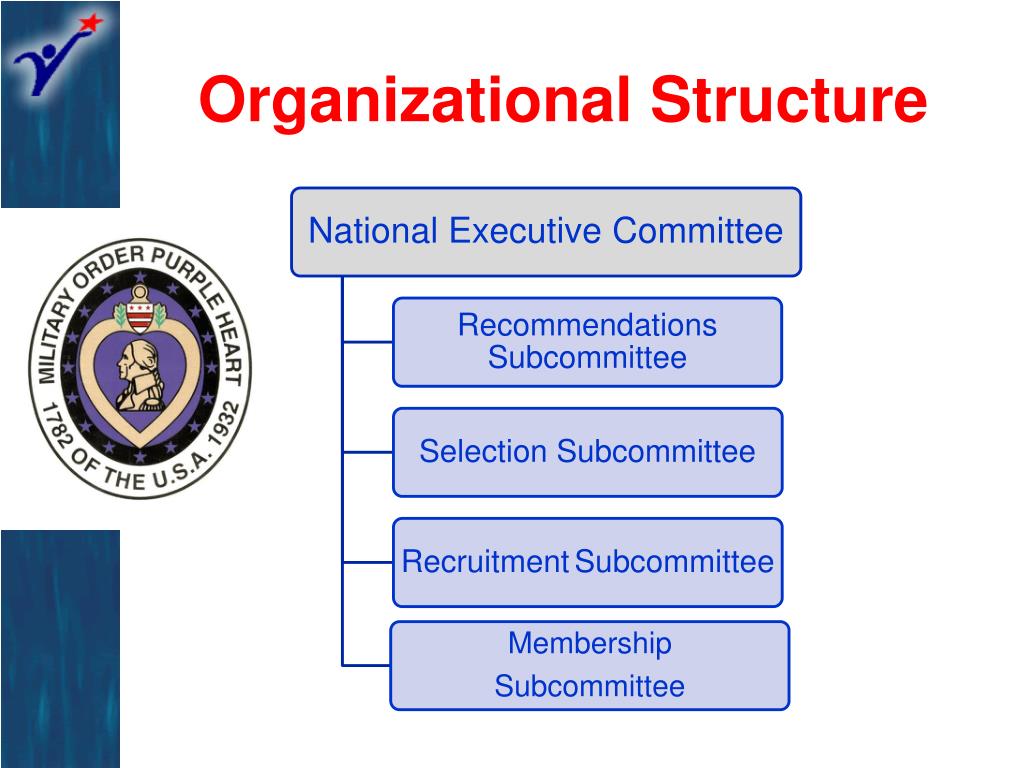 Organizational Structure

MILITARY ORDER PURPLE HEART
1782 OF THE U.S.A. 1932

National Executive Committee

Recommendations Subcommittee

Selection Subcommittee

Recruitment Subcommittee

Membership Subcommittee